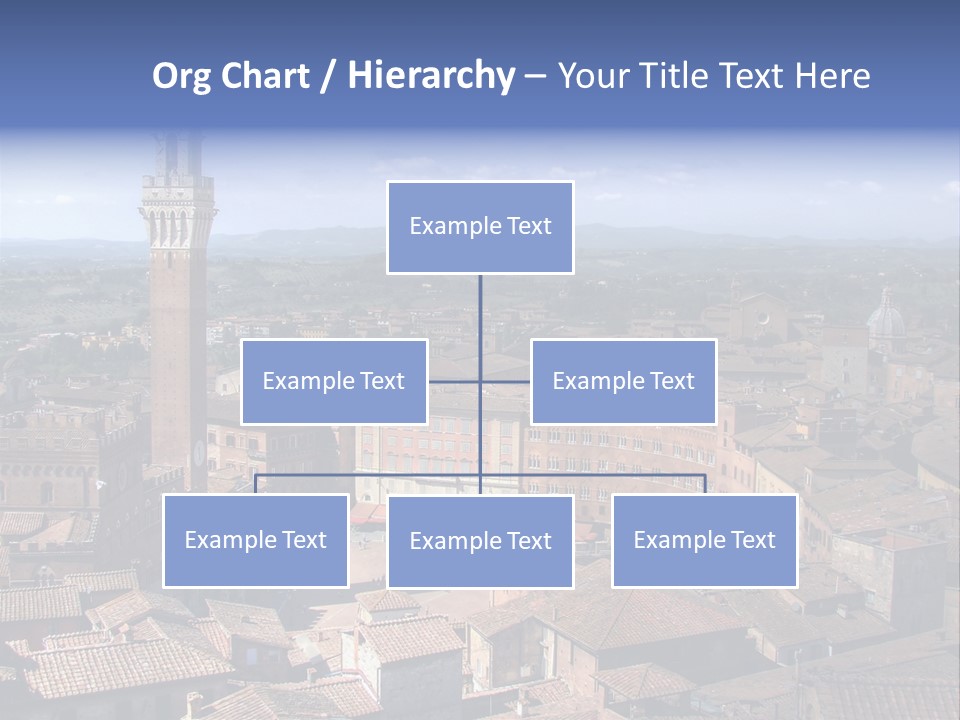 Org Chart / Hierarchy – Your Title Text Here

Example Text

Example Text

Example Text

Example Text

Example Text

Example Text